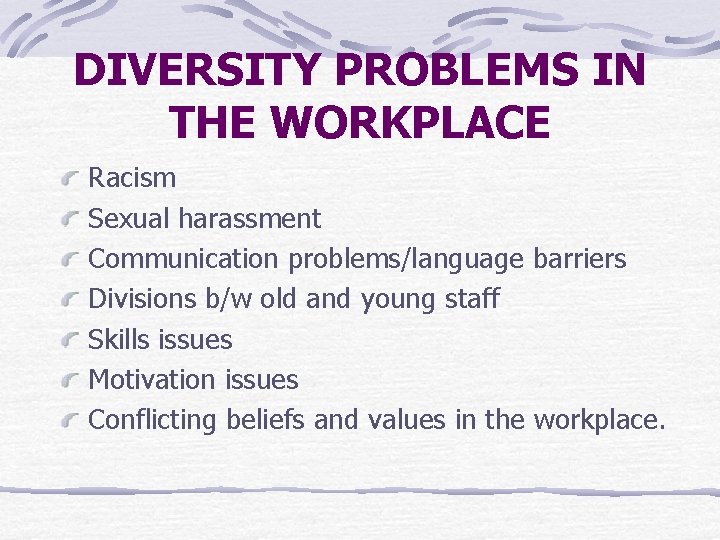 DIVERSITY PROBLEMS IN THE WORKPLACE

Racism
Sexual harassment
Communication problems/language barriers
Divisions b/w old and young staff
Skills issues
Motivation issues
Conflicting beliefs and values in the workplace.